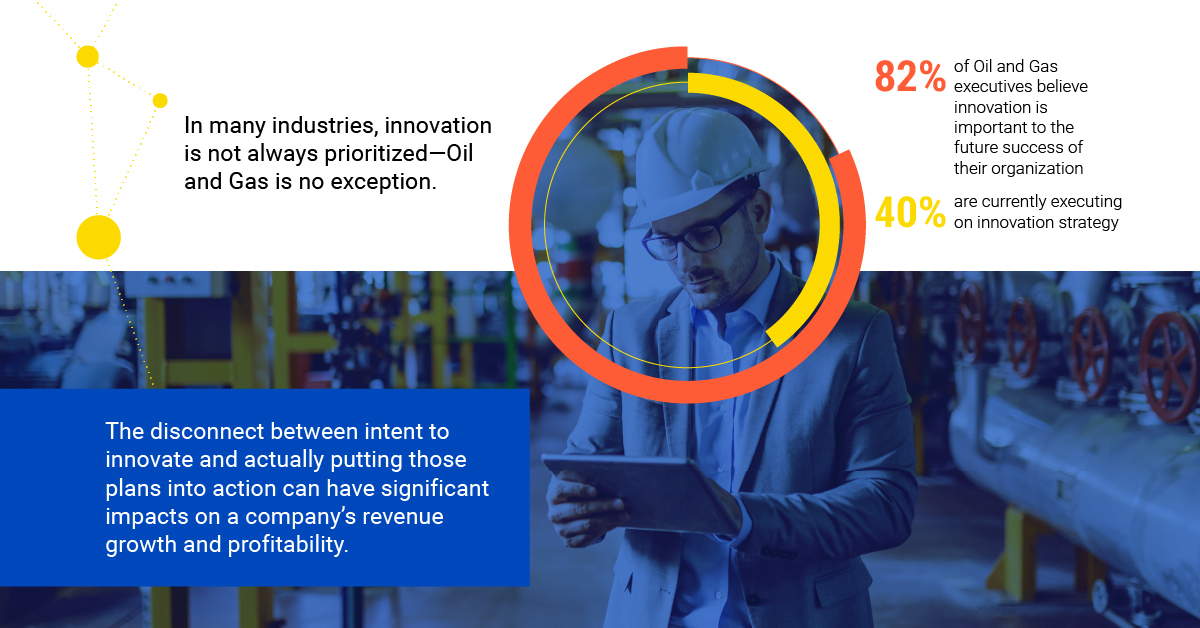 In many industries, innovation is not always prioritized—Oil and Gas is no exception.

82% of Oil and Gas executives believe innovation is important to the future success of their organization

40% are currently executing on innovation strategy

The disconnect between intent to innovate and actually putting those plans into action can have significant impacts on a company's revenue growth and profitability.